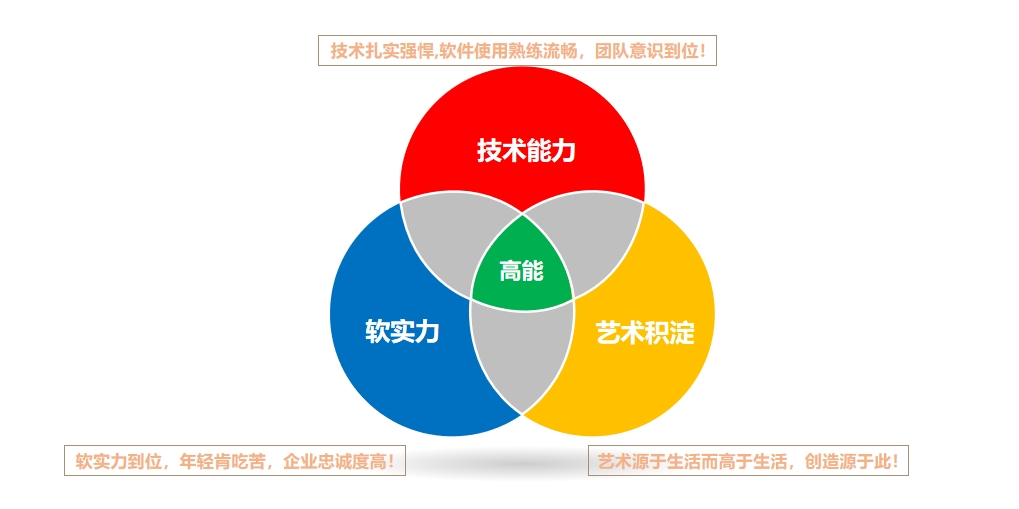 技术扎实强悍,软件使用熟练流畅，团队意识到位！

技术能力

高能

软实力

艺术积淀

软实力到位，年轻肯吃苦，企业忠诚度高！

艺术源于生活而高于生活，创造源于此！